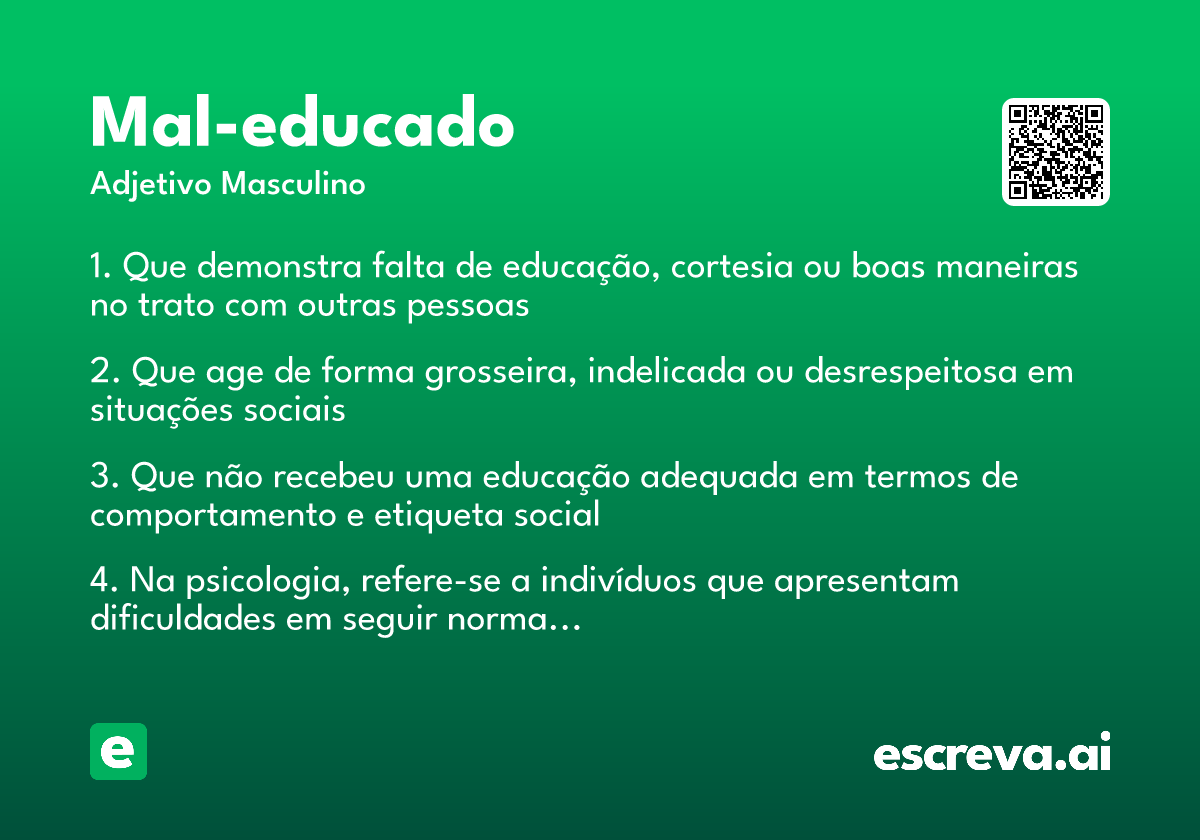 Mal-educado
Adjetivo Masculino

1. Que demonstra falta de educação, cortesia ou boas maneiras no trato com outras pessoas

2. Que age de forma grosseira, indelicada ou desrespeitosa em situações sociais

3. Que não recebeu uma educação adequada em termos de comportamento e etiqueta social

4. Na psicologia, refere-se a indivíduos que apresentam dificuldades em seguir norma...

e

escreva.ai